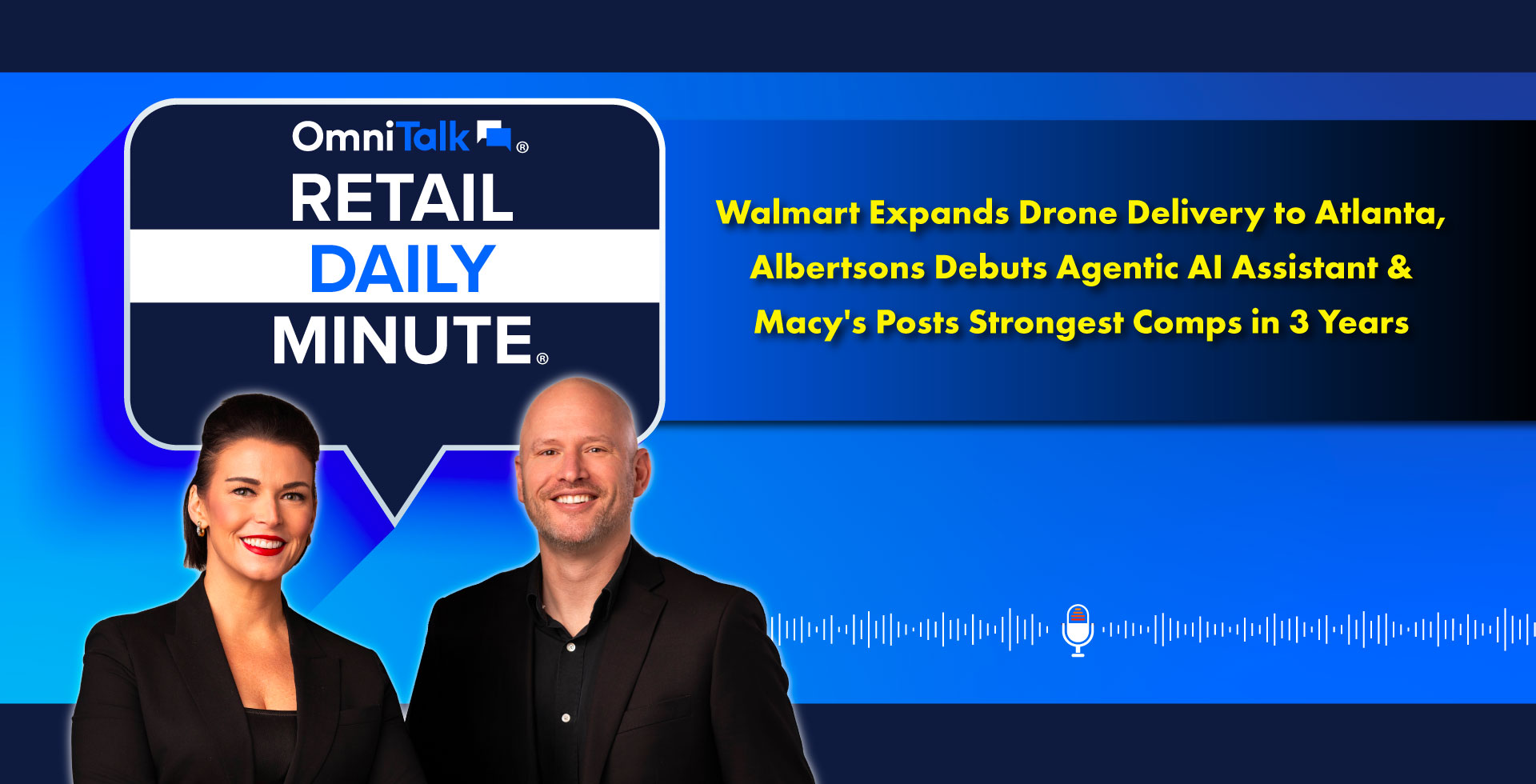 OmniTalk®
RETAIL
DAILY
MINUTE®

Walmart Expands Drone Delivery to Atlanta, Albertsons Debuts Agentic AI Assistant & Macy's Posts Strongest Comps in 3 Years